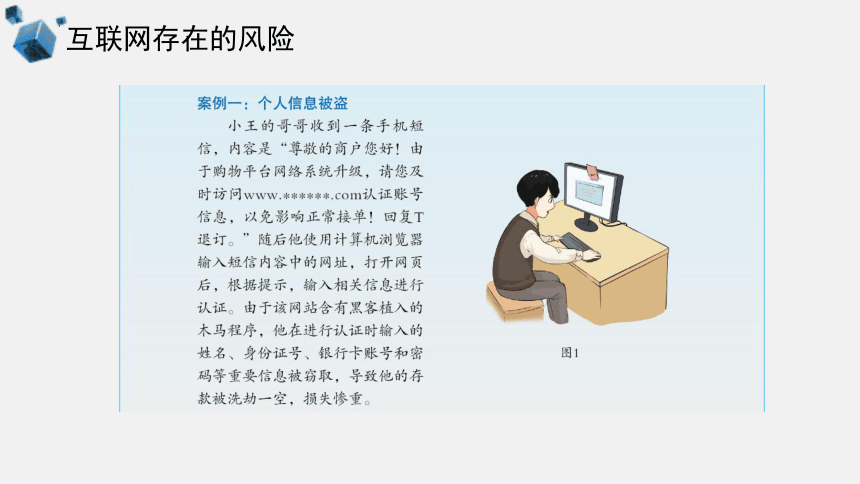 互联网存在的风险

案例一：个人信息被盗

小王的哥哥收到一条手机短信，内容是“尊敬的商户您好！由于购物平台网络系统升级，请您及时访问www.******.com认证账号信息，以免影响正常接单！回复T退订。”随后他使用计算机浏览器输入短信内容中的网址，打开网页后，根据提示，输入相关信息进行认证。由于该网站含有黑客植入的木马程序，他在进行认证时输入的姓名、身份证号、银行卡账号和密码等重要信息被窃取，导致他的存款被洗劫一空，损失惨重。

图1